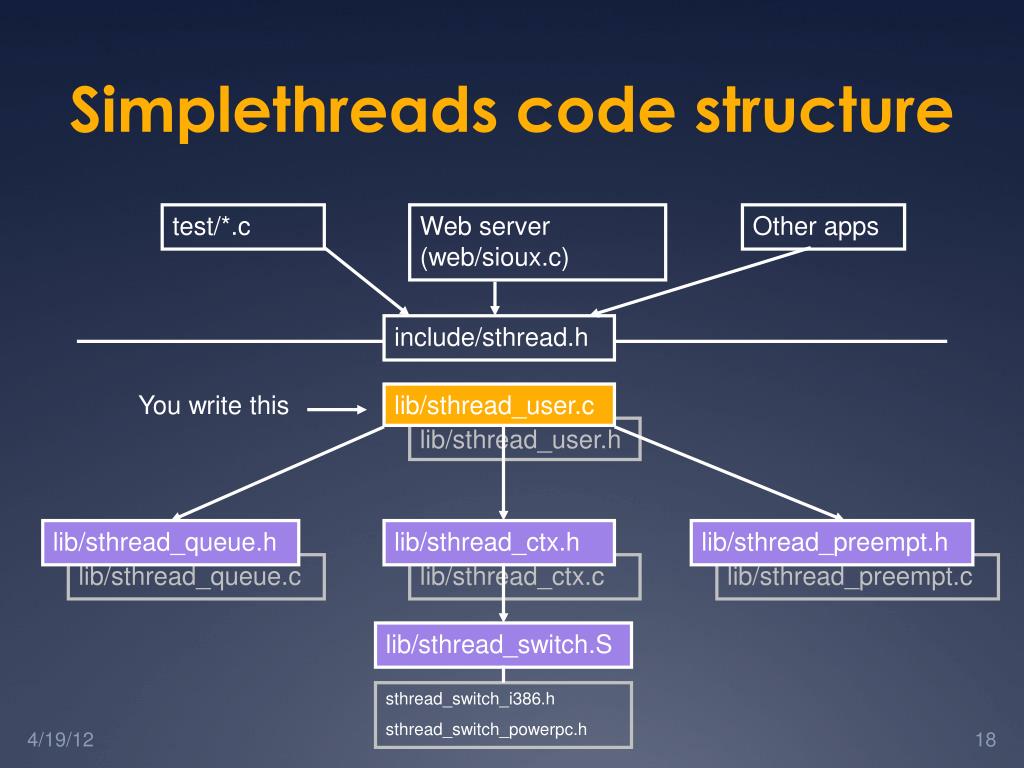 Simplethreads code structure

test/*.c

Web server (web/sioux.c)

Other apps

include/sthread.h

You write this

lib/sthread_user.c

lib/sthread_user.h

lib/sthread_queue.h

lib/sthread_queue.c

lib/sthread_ctx.h

lib/sthread_ctx.c

lib/sthread_preempt.h

lib/sthread_preempt.c

lib/sthread_switch.S

sthread_switch_i386.h

sthread_switch_powerpc.h

4/19/12

18